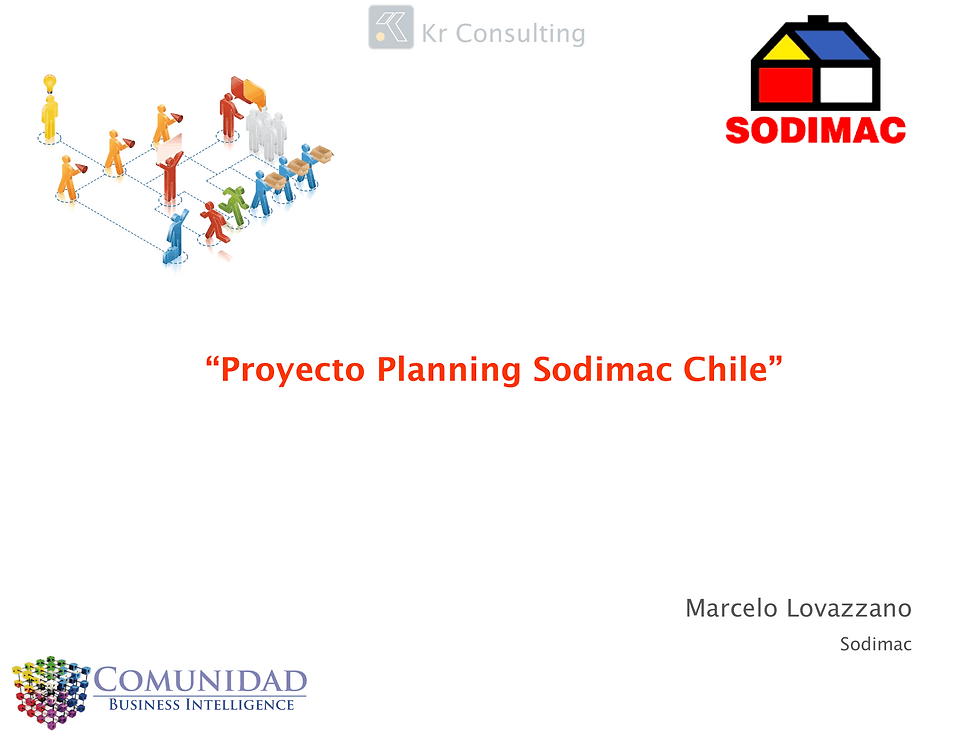 Kr Consulting

SODIMAC

“Proyecto Planning Sodimac Chile”

Marcelo Lovazzano

Sodimac

COMUNIDAD
BUSINESS INTELLIGENCE